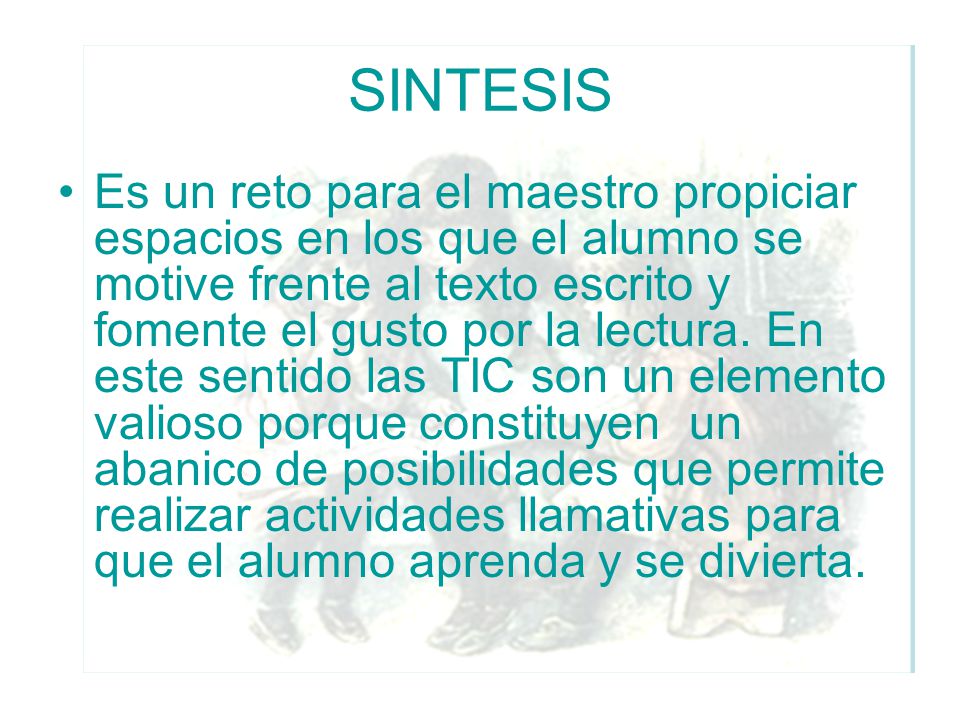 SINTESIS

• Es un reto para el maestro propiciar espacios en los que el alumno se motive frente al texto escrito y fomente el gusto por la lectura. En este sentido las TIC son un elemento valioso porque constituyen un abanico de posibilidades que permite realizar actividades llamativas para que el alumno aprenda y se divierta.